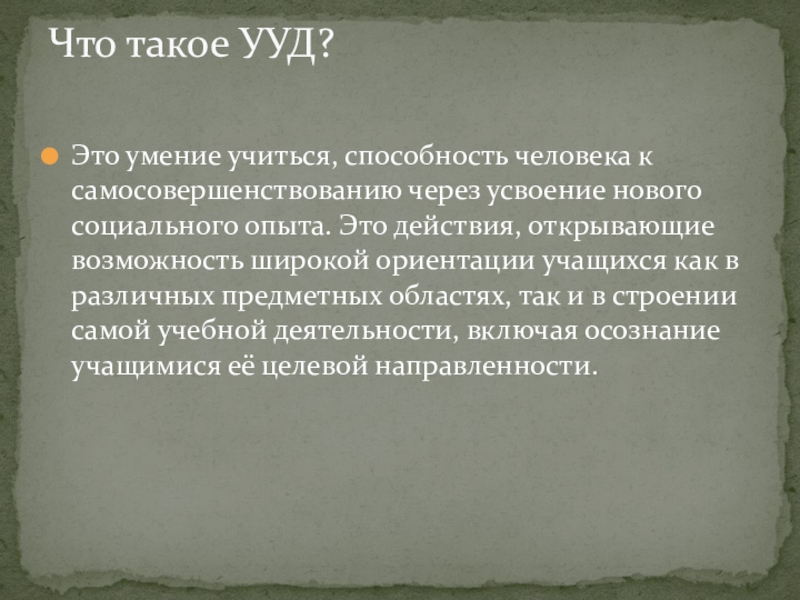 Что такое УУД?

Это умение учиться, способность человека к самосовершенствованию через усвоение нового социального опыта. Это действия, открывающие возможность широкой ориентации учащихся как в различных предметных областях, так и в строении самой учебной деятельности, включая осознание учащимися её целевой направленности.